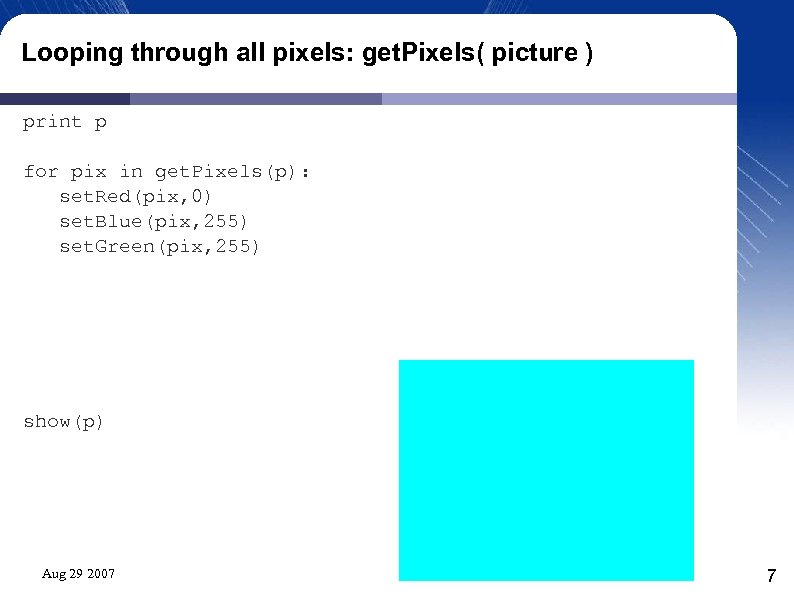 Looping through all pixels: getPixels( picture )

print p

for pix in getPixels(p):
   setRed(pix,0)
   setBlue(pix,255)
   setGreen(pix,255)

show(p)

Aug 29 2007

7